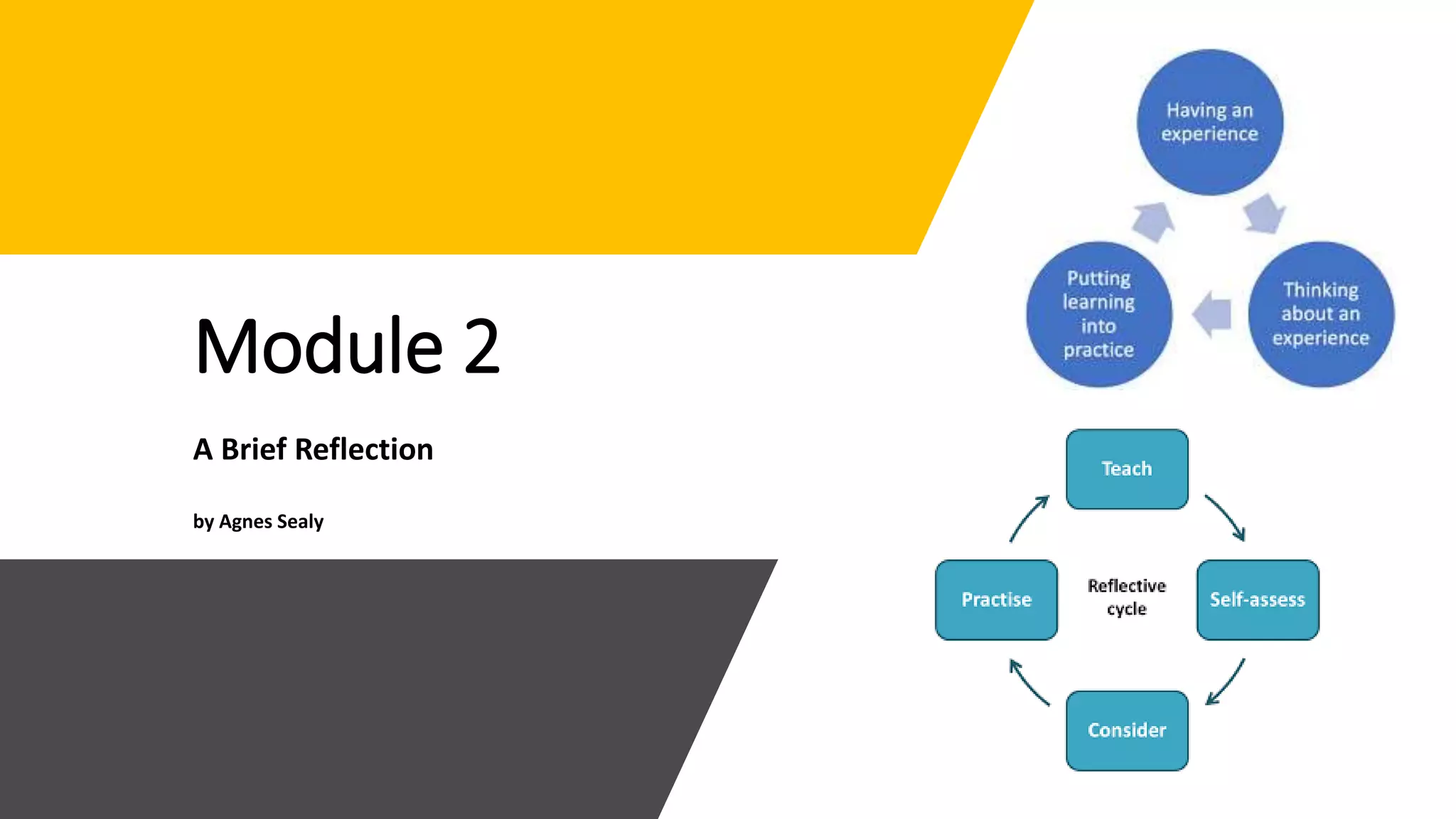 Module 2

A Brief Reflection

by Agnes Sealy

Having an experience

Thinking about an experience

Putting learning into practice

Teach

Self-assess

Consider

Practise

Reflective cycle